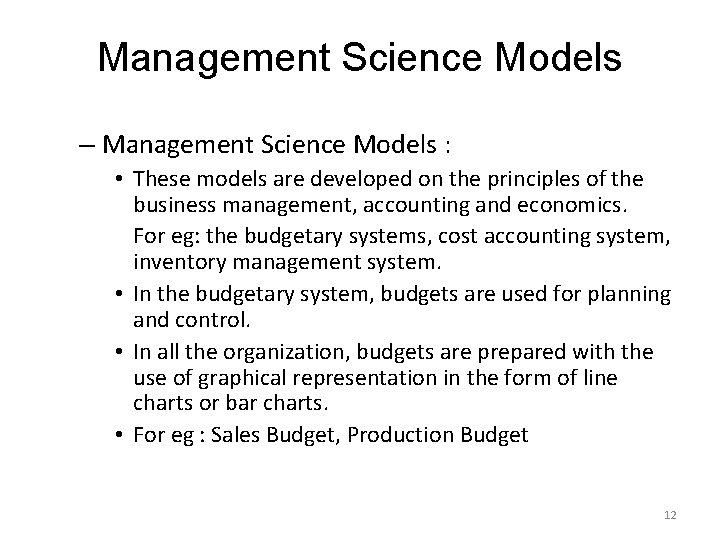 Management Science Models

– Management Science Models :

• These models are developed on the principles of the business management, accounting and economics.
For eg: the budgetary systems, cost accounting system, inventory management system.

• In the budgetary system, budgets are used for planning and control.

• In all the organization, budgets are prepared with the use of graphical representation in the form of line charts or bar charts.

• For eg : Sales Budget, Production Budget

12